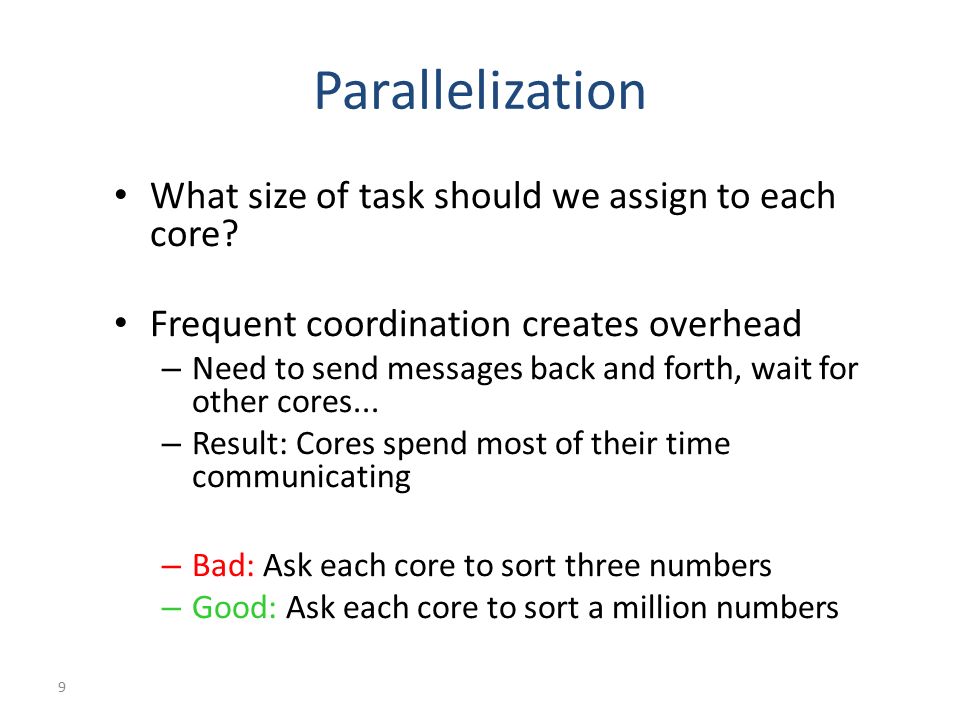 Parallelization

• What size of task should we assign to each core?

• Frequent coordination creates overhead
– Need to send messages back and forth, wait for other cores...
– Result: Cores spend most of their time communicating

– Bad: Ask each core to sort three numbers
– Good: Ask each core to sort a million numbers

9